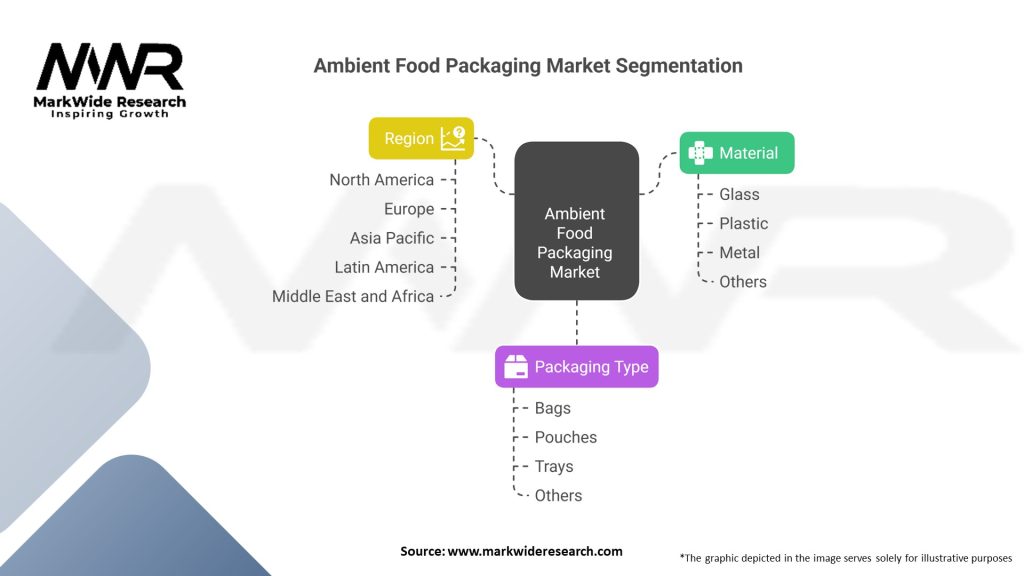 MWR
MarkWide Research
Inspiring Growth

Ambient Food Packaging Market Segmentation

Region
North America
Europe
Asia Pacific
Latin America
Middle East and Africa

Ambient Food Packaging Market

Material
Glass
Plastic
Metal
Others

Packaging Type
Bags
Pouches
Trays
Others

Source: www.markwideresearch.com

*The graphic depicted in the image serves solely for illustrative purposes